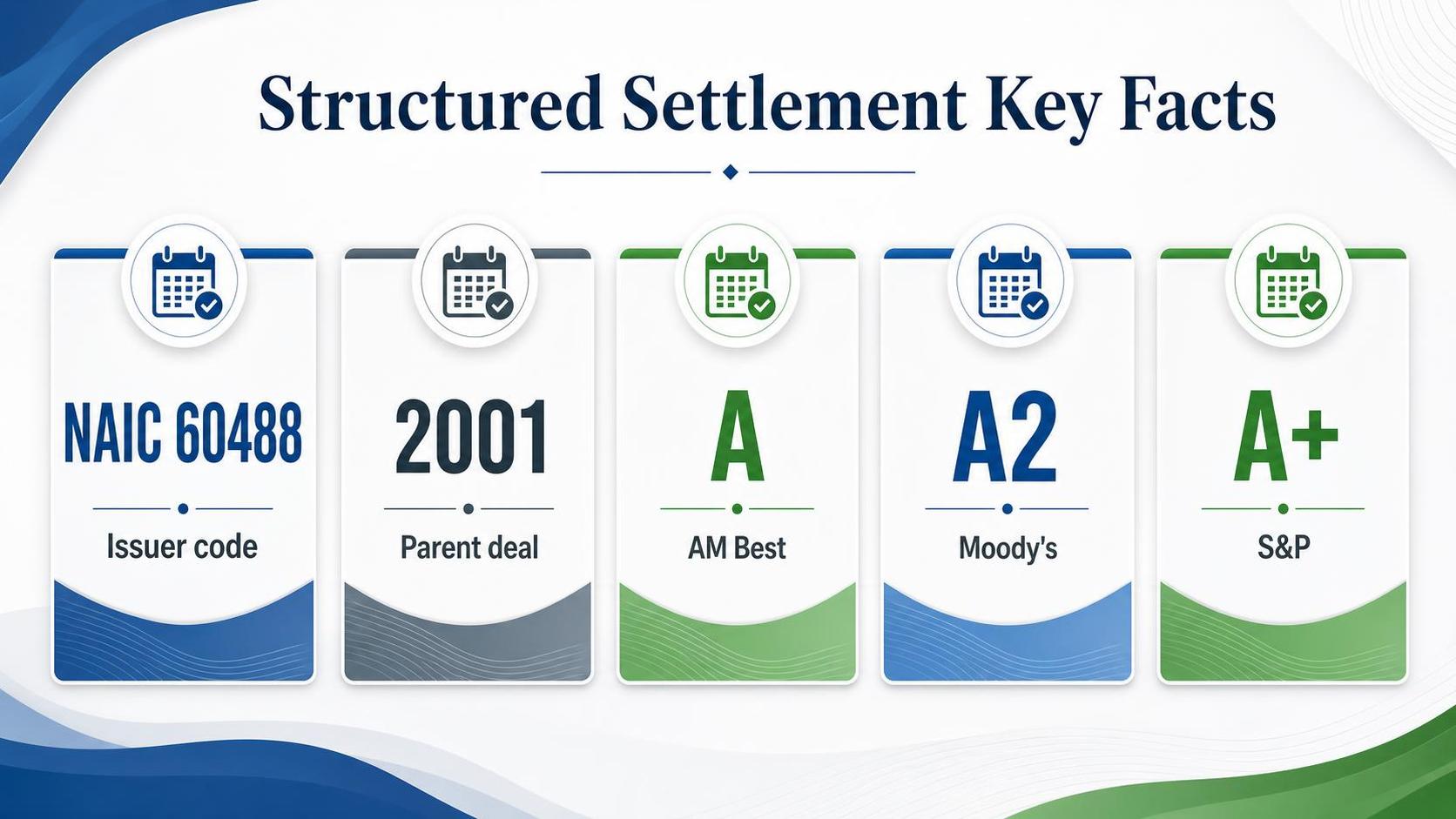 Structured Settlement Key Facts

NAIC 60488

Issuer code

2001

Parent deal

A

AM Best

A2

Moody's

A+

S&P